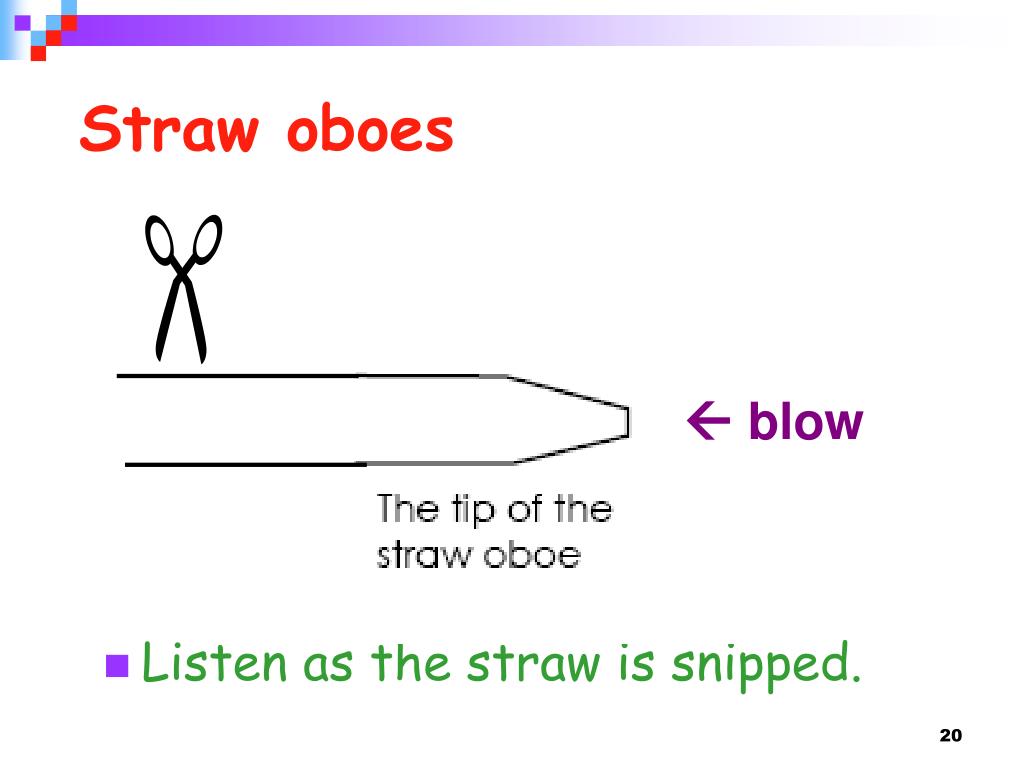 Straw oboes

← blow

The tip of the straw oboe

Listen as the straw is snipped.

20